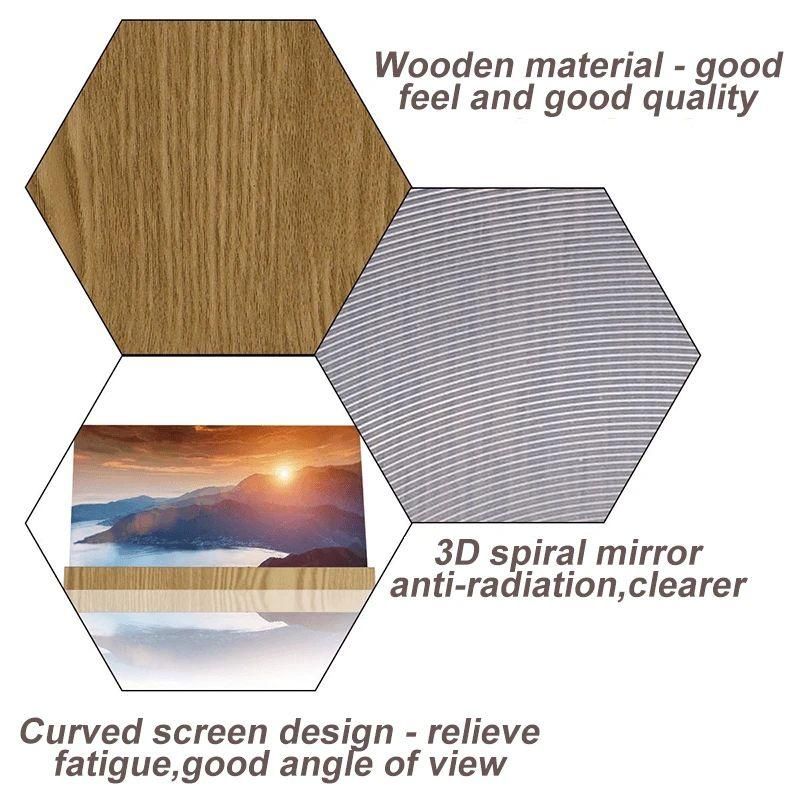 Wooden material - good feel and good quality

3D spiral mirror anti-radiation,clearer

Curved screen design - relieve fatigue,good angle of view